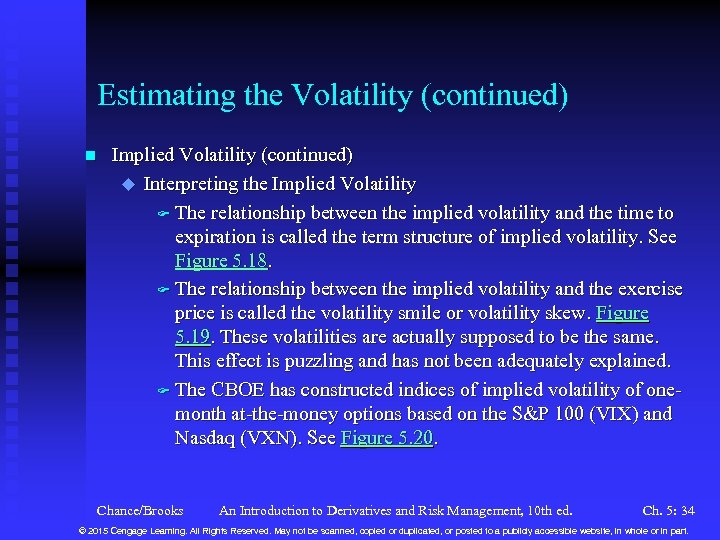 Estimating the Volatility (continued)

Implied Volatility (continued)

Interpreting the Implied Volatility

The relationship between the implied volatility and the time to expiration is called the term structure of implied volatility. See Figure 5.18.

The relationship between the implied volatility and the exercise price is called the volatility smile or volatility skew. Figure 5.19. These volatilities are actually supposed to be the same. This effect is puzzling and has not been adequately explained.

The CBOE has constructed indices of implied volatility of one-month at-the-money options based on the S&P 100 (VIX) and Nasdaq (VXN). See Figure 5.20.

Chance/Brooks An Introduction to Derivatives and Risk Management, 10th ed. Ch. 5: 34

© 2015 Cengage Learning. All Rights Reserved. May not be scanned, copied or duplicated, or posted to a publicly accessible website, in whole or in part.